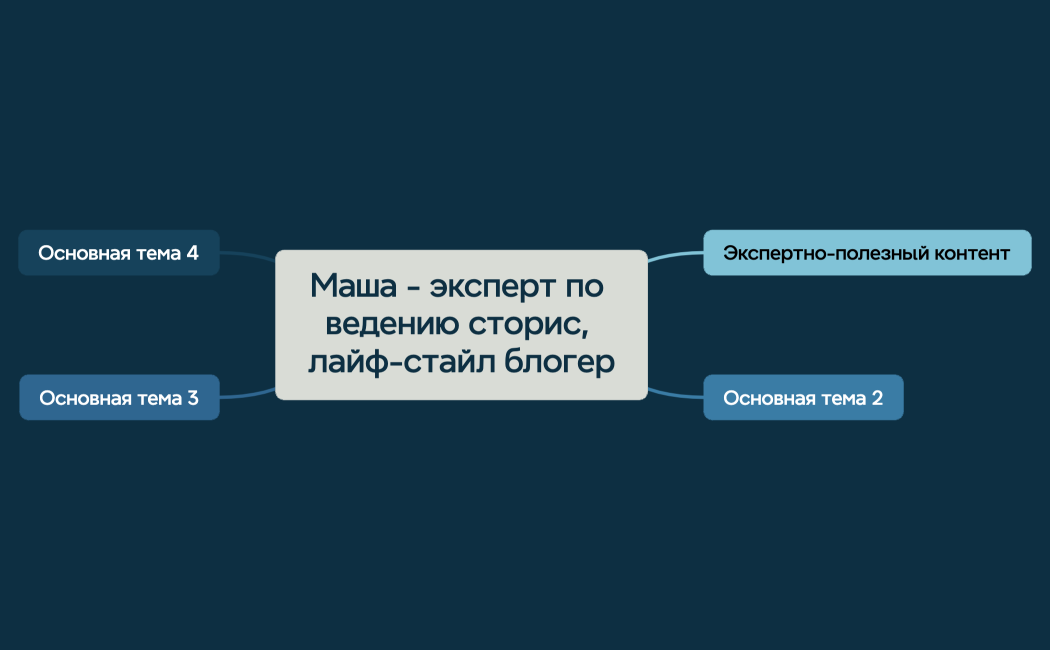 Маша - эксперт по ведению сторис, лайф-стайл блогер

Экспертно-полезный контент

Основная тема 2

Основная тема 3

Основная тема 4